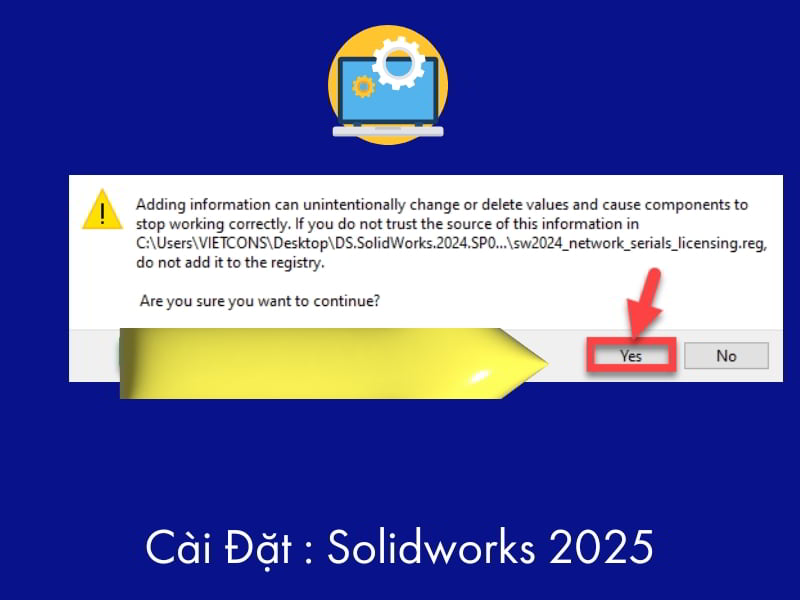 Adding information can unintentionally change or delete values and cause components to stop working correctly. If you do not trust the source of this information in C:\Users\VIETCONS\Desktop\DS.SolidWorks.2024.SP0...\sw2024_network_serials_licensing.reg, do not add it to the registry.

Are you sure you want to continue?

Yes

No

Cài Đặt : Solidworks 2025